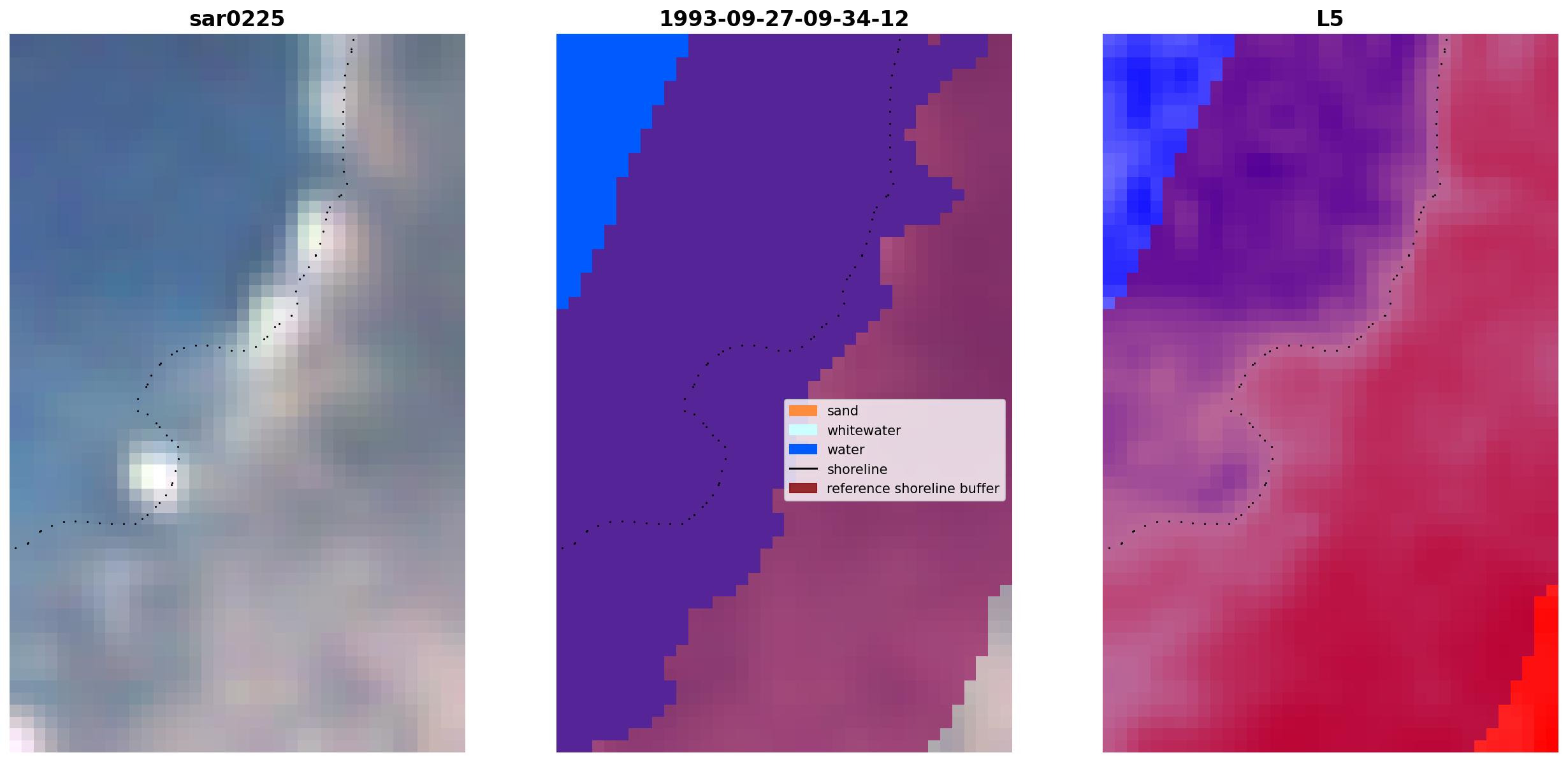 sar0225

1993-09-27-09-34-12

sand
whitewater
water
shoreline
reference shoreline buffer

L5